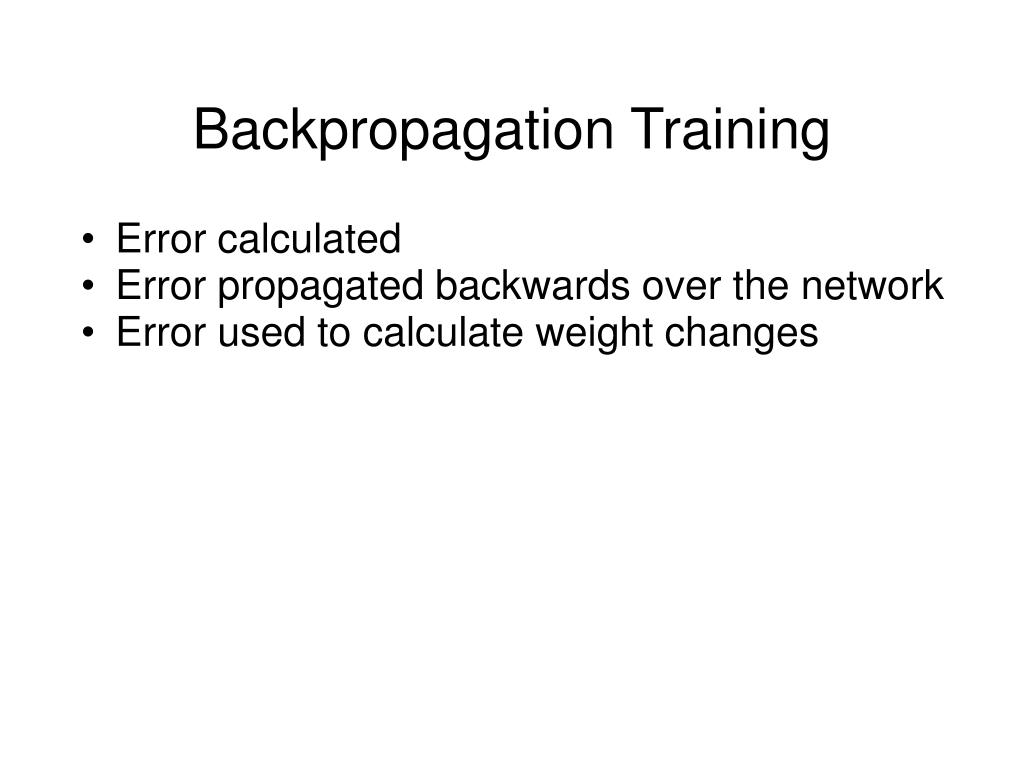 Backpropagation Training

• Error calculated
• Error propagated backwards over the network
• Error used to calculate weight changes